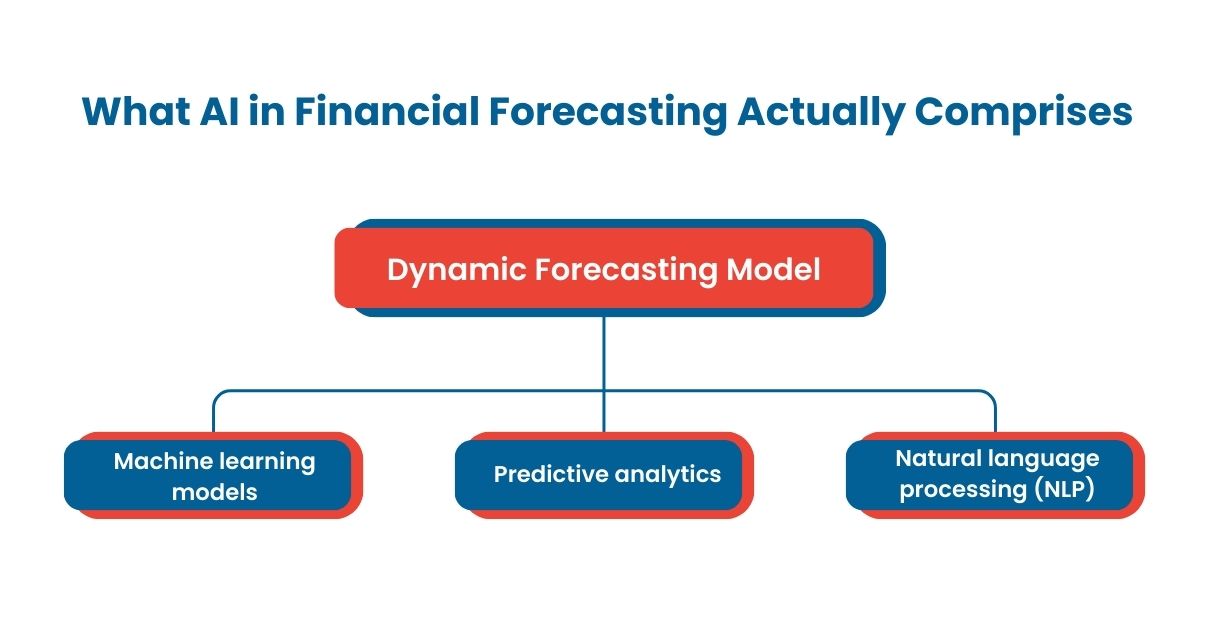 What AI in Financial Forecasting Actually Comprises

Dynamic Forecasting Model

Machine learning models

Predictive analytics

Natural language processing (NLP)